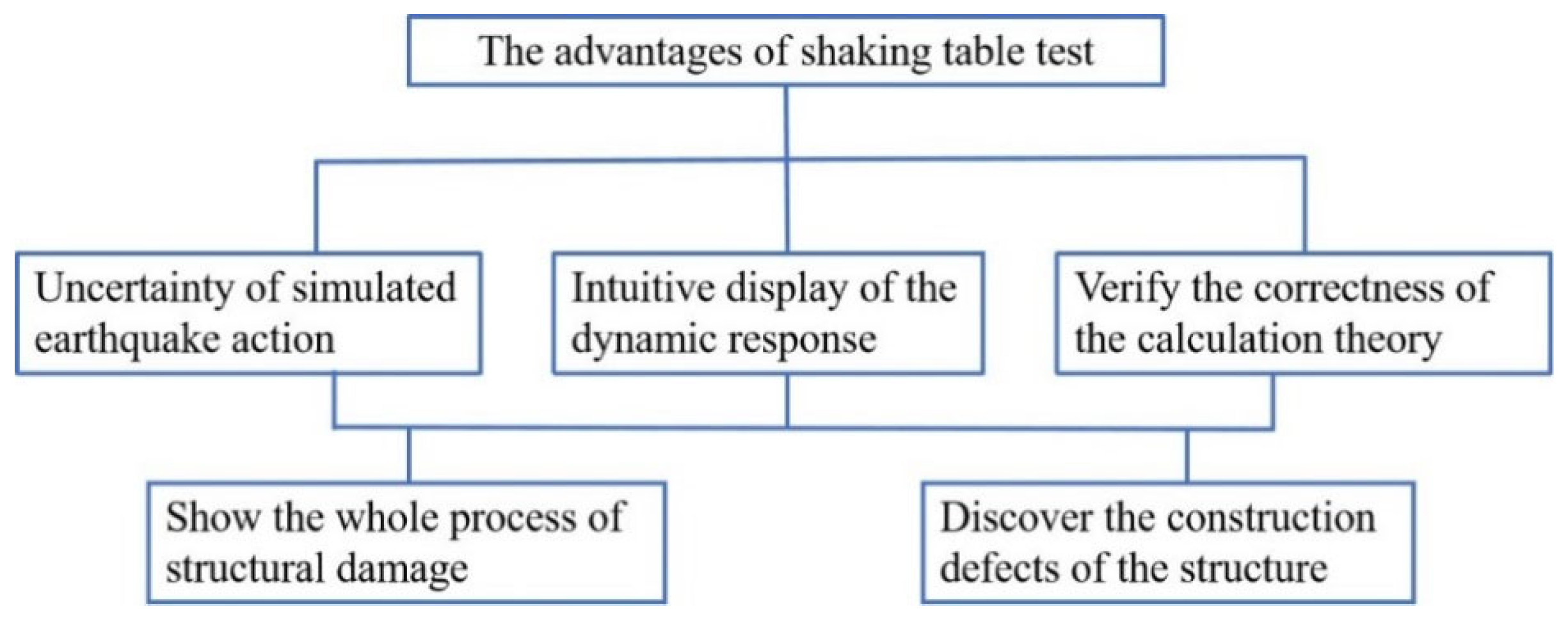 The advantages of shaking table test

Uncertainty of simulated earthquake action

Intuitive display of the dynamic response

Verify the correctness of the calculation theory

Show the whole process of structural damage

Discover the construction defects of the structure